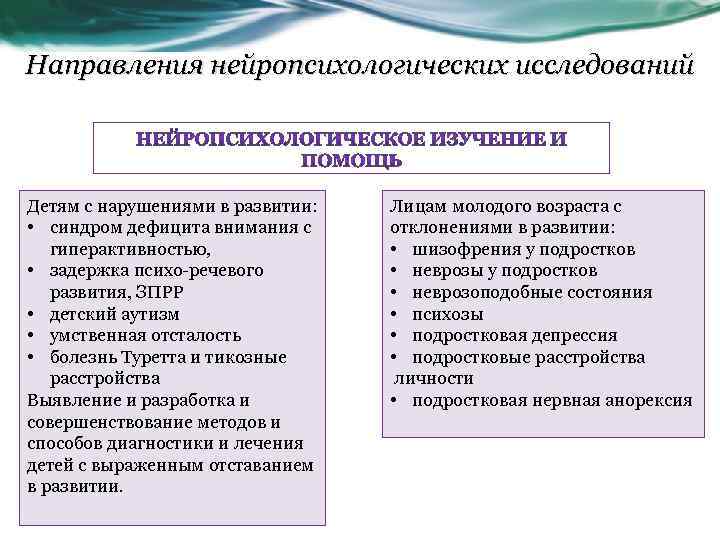 Направления нейропсихологических исследований

НЕЙРОПСИХОЛОГИЧЕСКОЕ ИЗУЧЕНИЕ И ПОМОЩЬ

Детям с нарушениями в развитии:
• синдром дефицита внимания с гиперактивностью,
• задержка психо-речевого развития, ЗПРР
• детский аутизм
• умственная отсталость
• болезнь Туретта и тикозные расстройства
Выявление и разработка и совершенствование методов и способов диагностики и лечения детей с выраженным отставанием в развитии.

Лицам молодого возраста с отклонениями в развитии:
• шизофрения у подростков
• неврозы у подростков
• неврозоподобные состояния
• психозы
• подростковая депрессия
• подростковые расстройства личности
• подростковая нервная анорексия